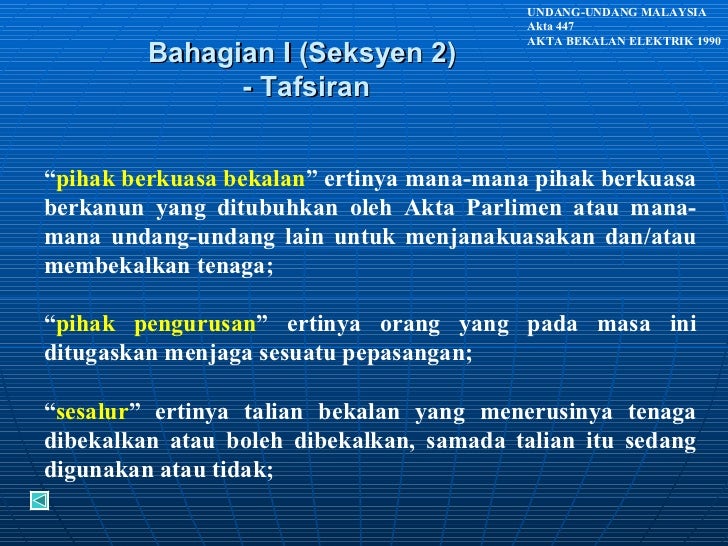 UNDANG-UNDANG MALAYSIA
Akta 447
AKTA BEKALAN ELEKTRIK 1990

Bahagian I (Seksyen 2)
- Tafsiran

“pihak berkuasa bekalan” ertinya mana-mana pihak berkuasa berkanun yang ditubuhkan oleh Akta Parlimen atau mana-mana undang-undang lain untuk menjanakuasakan dan/atau membekalkan tenaga;

“pihak pengurusan” ertinya orang yang pada masa ini ditugaskan menjaga sesuatu pepasangan;

“sesalur” ertinya talian bekalan yang menerusinya tenaga dibekalkan atau boleh dibekalkan, samada talian itu sedang digunakan atau tidak;